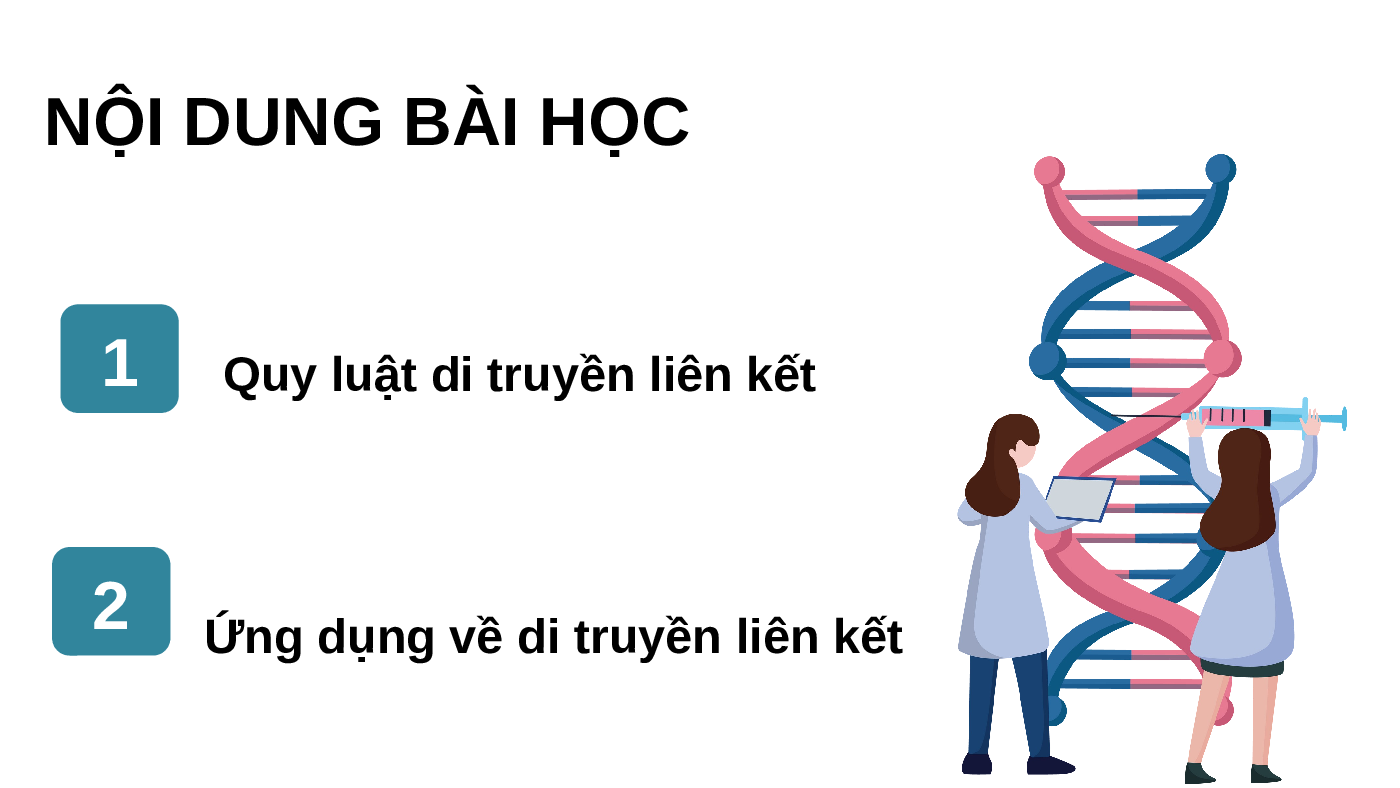 NỘI DUNG BÀI HỌC

1 Quy luật di truyền liên kết

2 Ứng dụng về di truyền liên kết